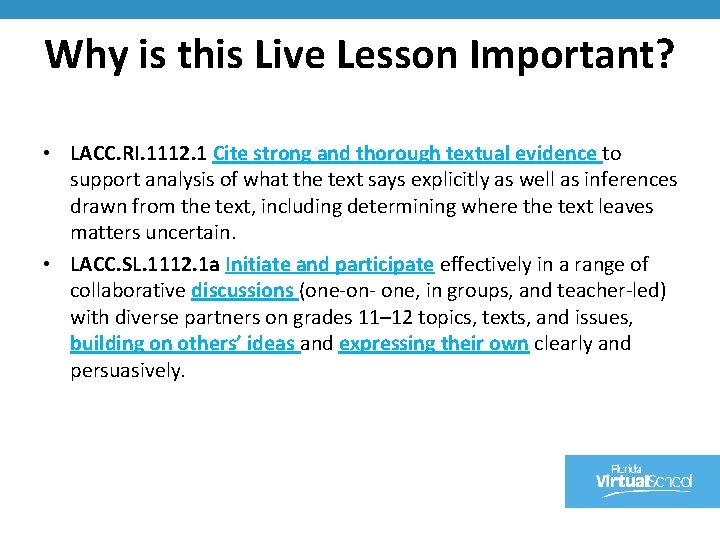 Why is this Live Lesson Important?

• LACC.RI.1112.1 Cite strong and thorough textual evidence to support analysis of what the text says explicitly as well as inferences drawn from the text, including determining where the text leaves matters uncertain.

• LACC.SL.1112.1a Initiate and participate effectively in a range of collaborative discussions (one-on- one, in groups, and teacher-led) with diverse partners on grades 11–12 topics, texts, and issues, building on others' ideas and expressing their own clearly and persuasively.

Florida VirtualSchool